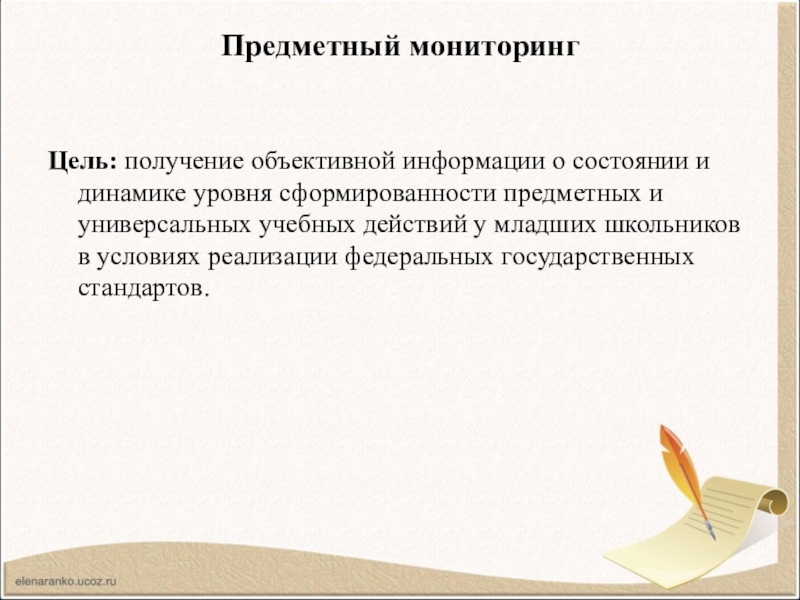 Предметный мониторинг

Цель: получение объективной информации о состоянии и динамике уровня сформированности предметных и универсальных учебных действий у младших школьников в условиях реализации федеральных государственных стандартов.

elenaranko.ucoz.ru